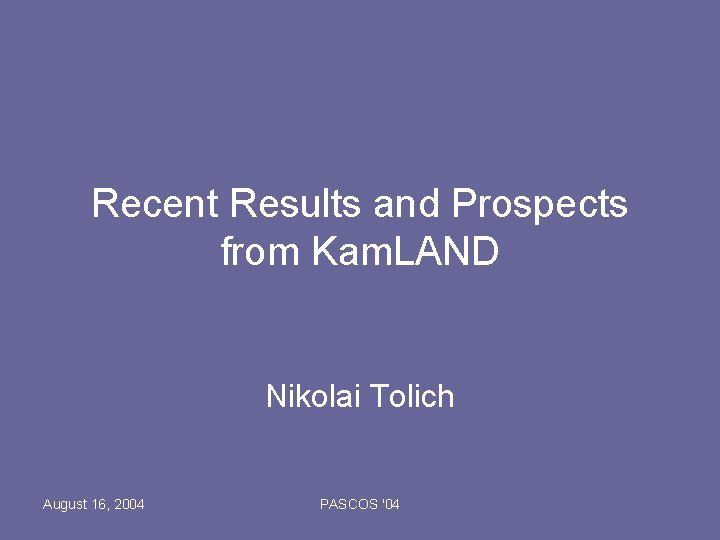 Recent Results and Prospects from KamLAND

Nikolai Tolich

August 16, 2004

PASCOS '04